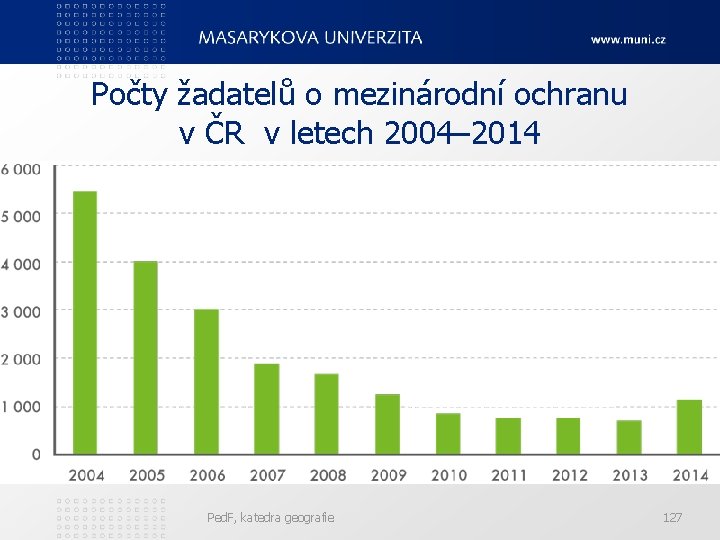 MASARYKOVA UNIVERZITA

www.muni.cz

Počty žadatelů o mezinárodní ochranu v ČR v letech 2004–2014

6 000
5 000
4 000
3 000
2 000
1 000
0

2004 2005 2006 2007 2008 2009 2010 2011 2012 2013 2014

PedF, katedra geografie

127